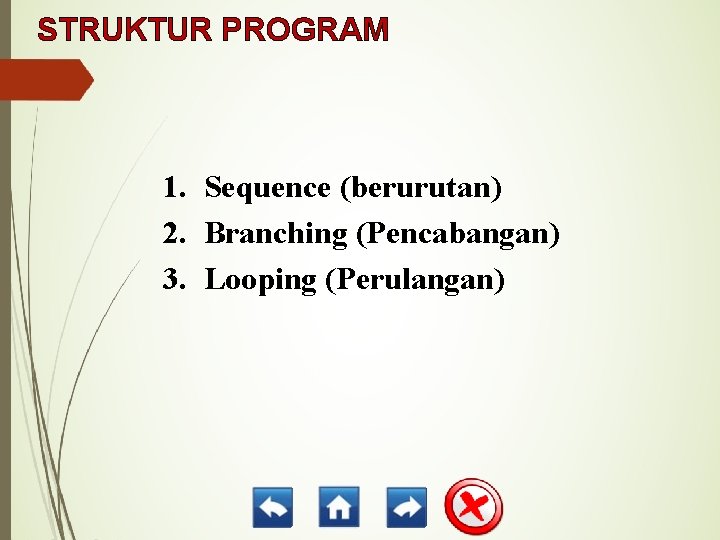 STRUKTUR PROGRAM

1. Sequence (berurutan)
2. Branching (Pencabangan)
3. Looping (Perulangan)